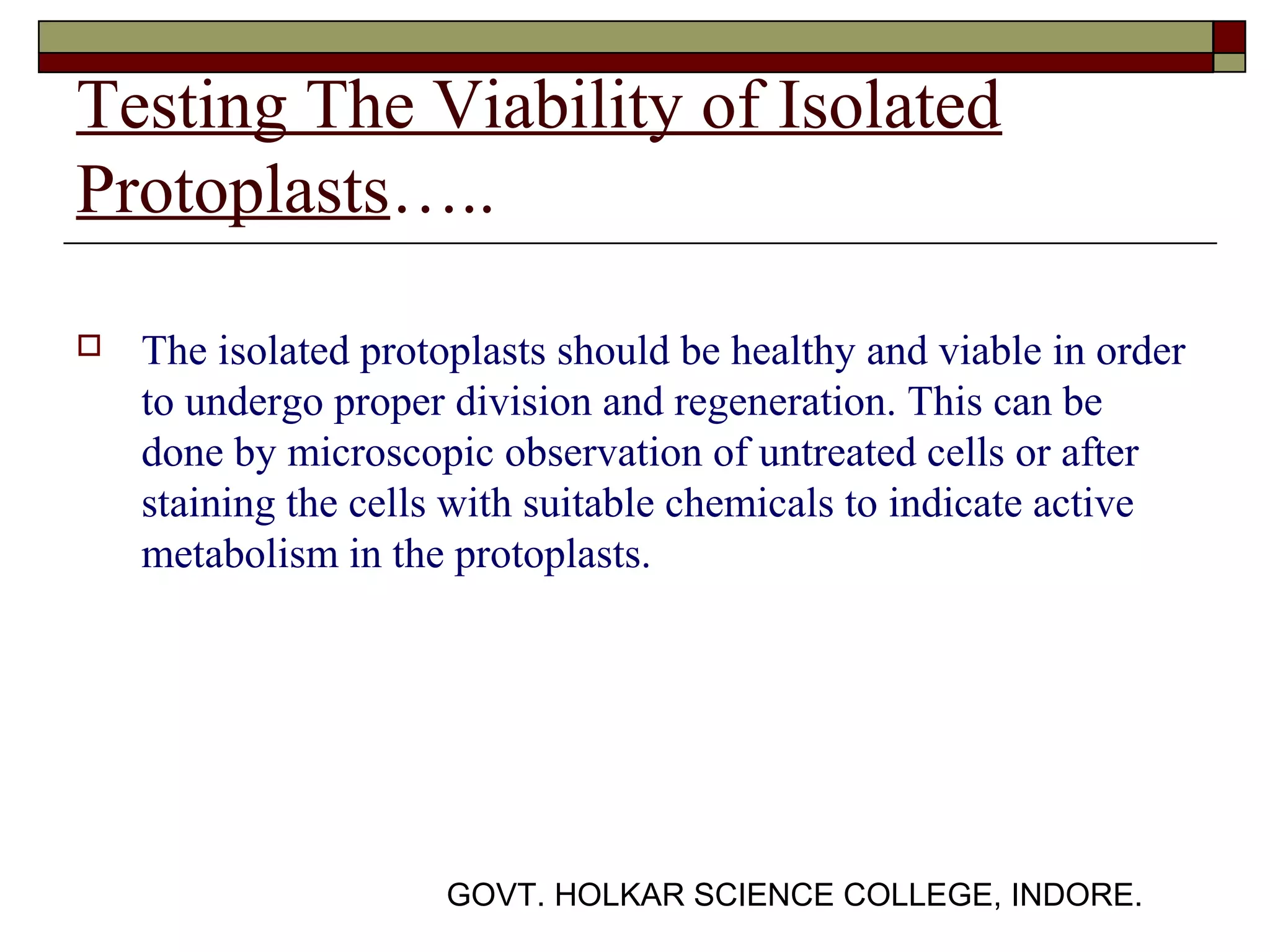 Testing The Viability of Isolated Protoplasts…..

The isolated protoplasts should be healthy and viable in order to undergo proper division and regeneration. This can be done by microscopic observation of untreated cells or after staining the cells with suitable chemicals to indicate active metabolism in the protoplasts.

GOVT. HOLKAR SCIENCE COLLEGE, INDORE.